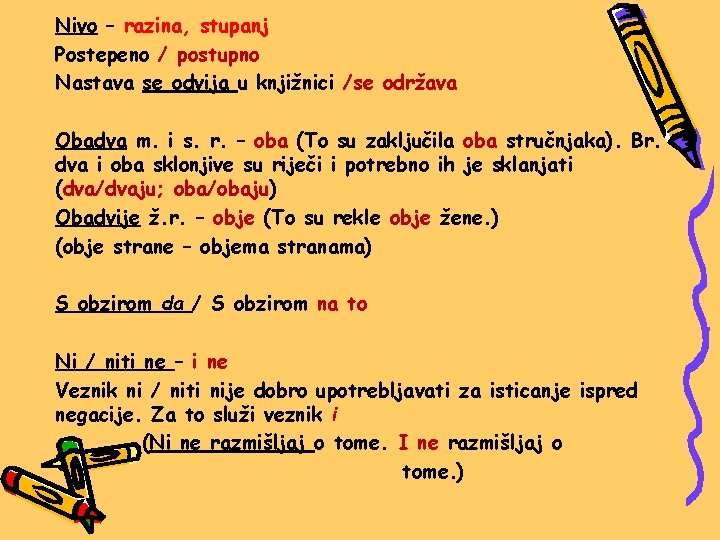 Nivo – razina, stupanj
Postepeno / postupno
Nastava se odvija u knjižnici /se održava

Obadva m. i s. r. – oba (To su zaključila oba stručnjaka). Br. dva i oba sklonjive su riječi i potrebno ih je sklanjati (dva/dvaju; oba/obaju)
Obadvije ž.r. – obje (To su rekle obje žene.)
(obje strane – objema stranama)

S obzirom da / S obzirom na to

Ni / niti ne – i ne
Veznik ni / niti nije dobro upotrebljavati za isticanje ispred negacije. Za to služi veznik i
(Ni ne razmišljaj o tome. I ne razmišljaj o tome.)